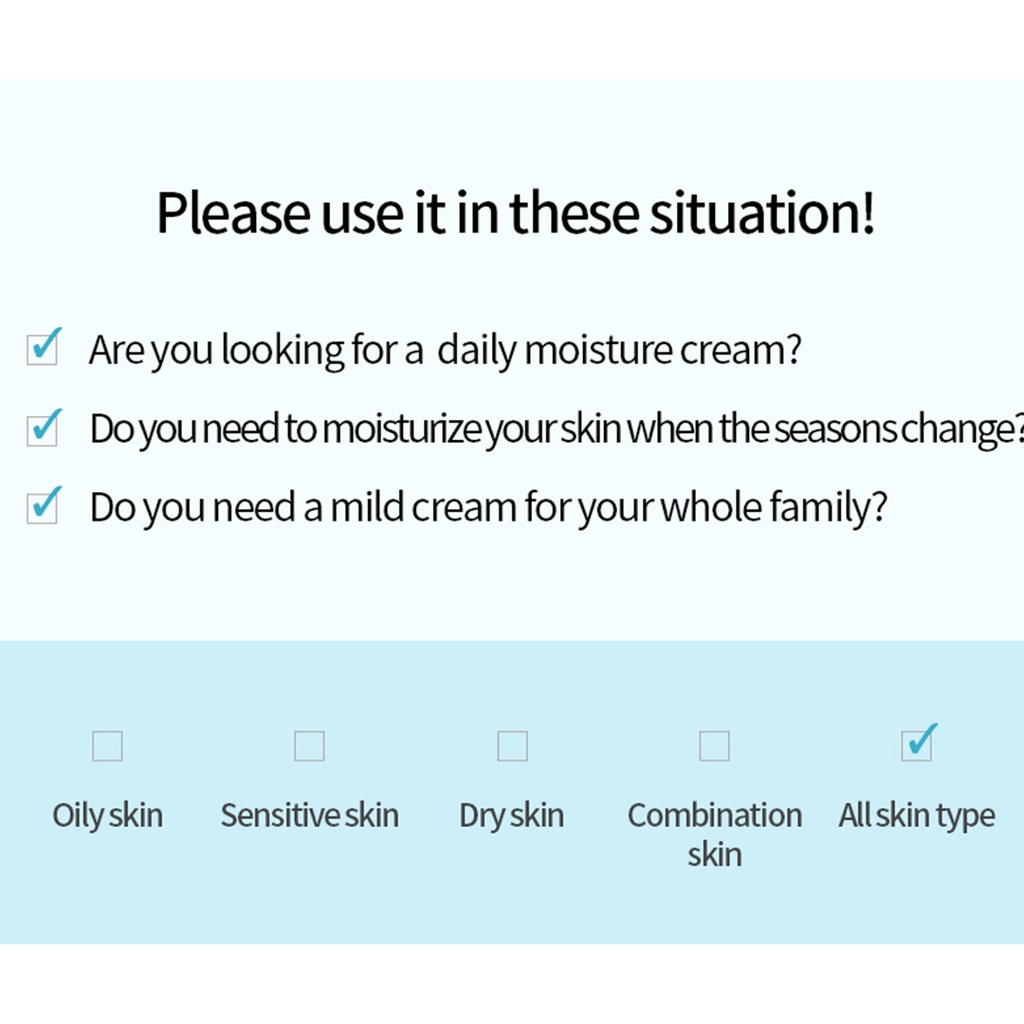 Please use it in these situation!

Are you looking for a daily moisture cream?

Do you need to moisturize your skin when the seasons change?

Do you need a mild cream for your whole family?

Oily skin

Sensitive skin

Dry skin

Combination skin

All skin type